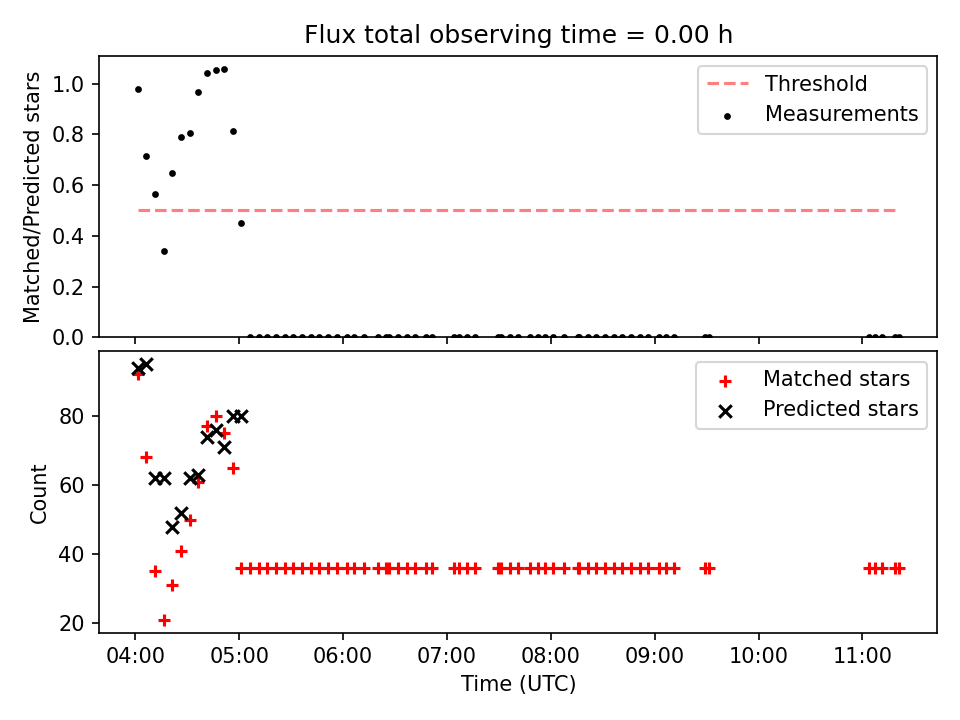 Flux total observing time = 0.00 h

Matched/Predicted stars

1.0
0.8
0.6
0.4
0.2
0.0

Threshold
Measurements

Count

80
60
40
20

Matched stars
Predicted stars

04:00
05:00
06:00
07:00
08:00
09:00
10:00
11:00

Time (UTC)